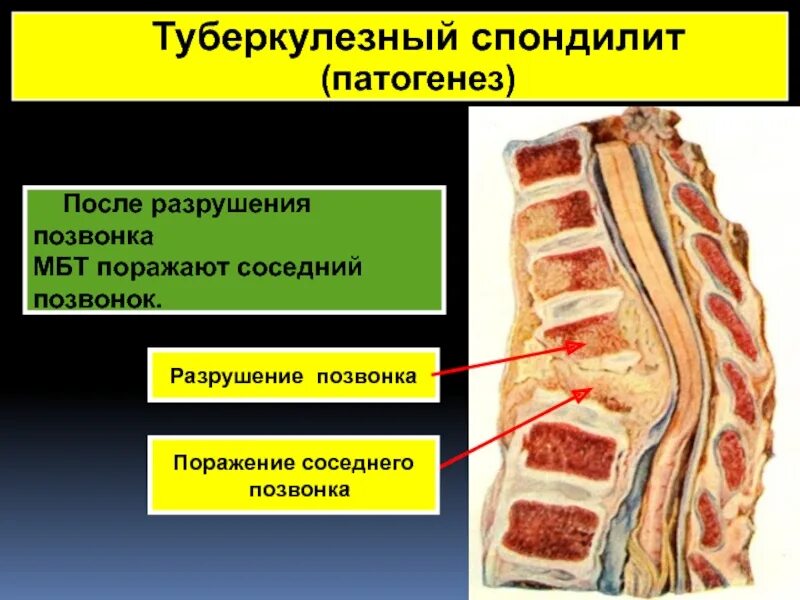 Туберкулезный спондилит
(патогенез)

После разрушения позвонка
МБТ поражают соседний позвонок.

Разрушение позвонка

Поражение соседнего позвонка